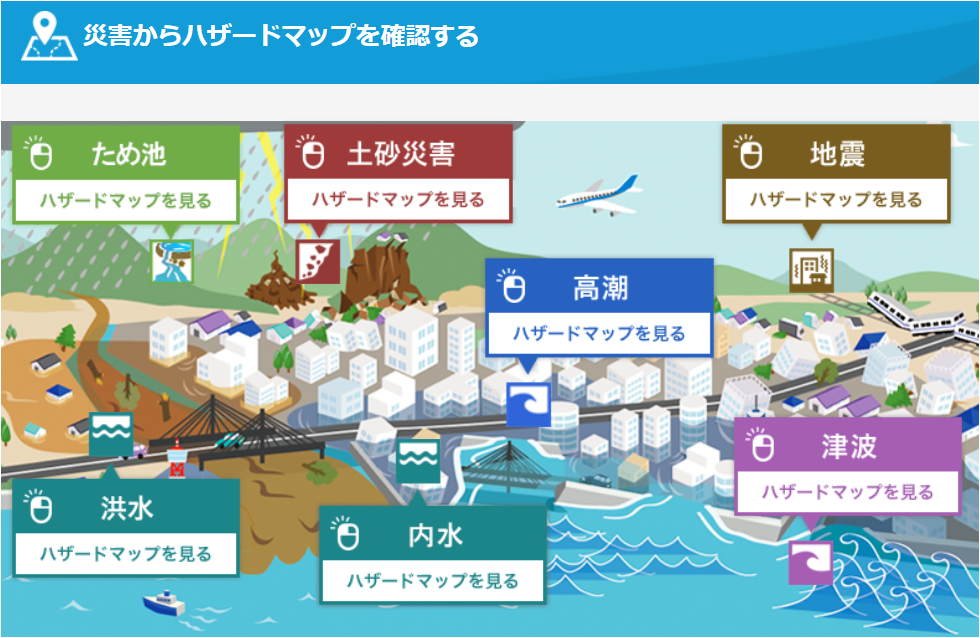 災害からハザードマップを確認する

ため池
ハザードマップを見る

土砂災害
ハザードマップを見る

地震
ハザードマップを見る

高潮
ハザードマップを見る

津波
ハザードマップを見る

洪水
ハザードマップを見る

内水
ハザードマップを見る